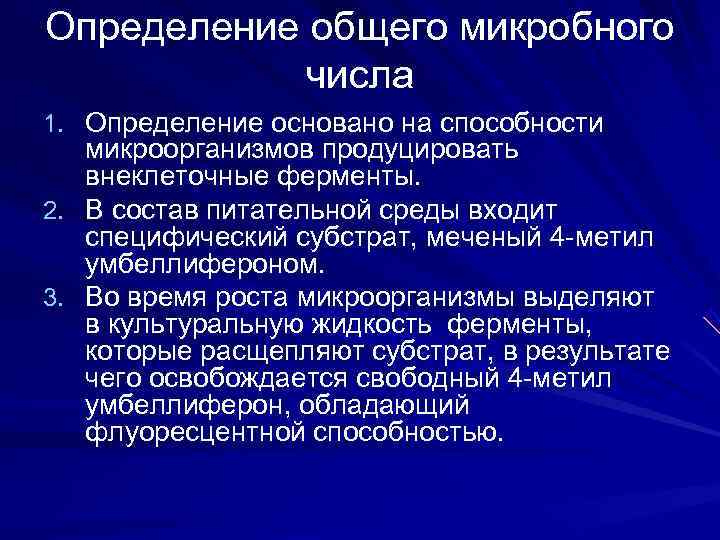 Определение общего микробного числа

1. Определение основано на способности микроорганизмов продуцировать внеклеточные ферменты.
2. В состав питательной среды входит специфический субстрат, меченый 4-метил умбеллифероном.
3. Во время роста микроорганизмы выделяют в культуральную жидкость ферменты, которые расщепляют субстрат, в результате чего освобождается свободный 4-метил умбеллиферон, обладающий флуоресцентной способностью.